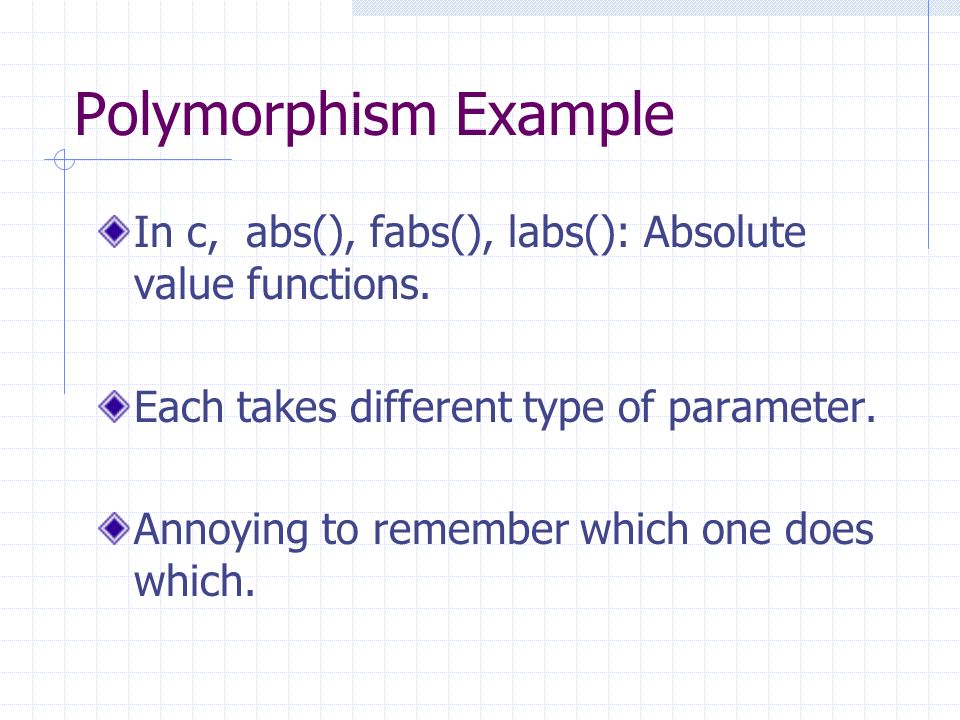 Polymorphism Example

In c,  abs(), fabs(), labs(): Absolute value functions.

Each takes different type of parameter.

Annoying to remember which one does which.